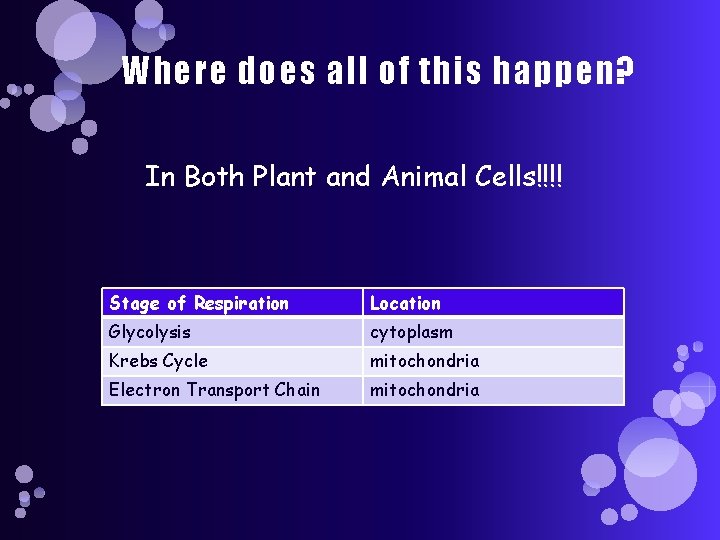 Where does all of this happen?

In Both Plant and Animal Cells!!!!

| Stage of Respiration | Location |
|---|---|
| Glycolysis | cytoplasm |
| Krebs Cycle | mitochondria |
| Electron Transport Chain | mitochondria |